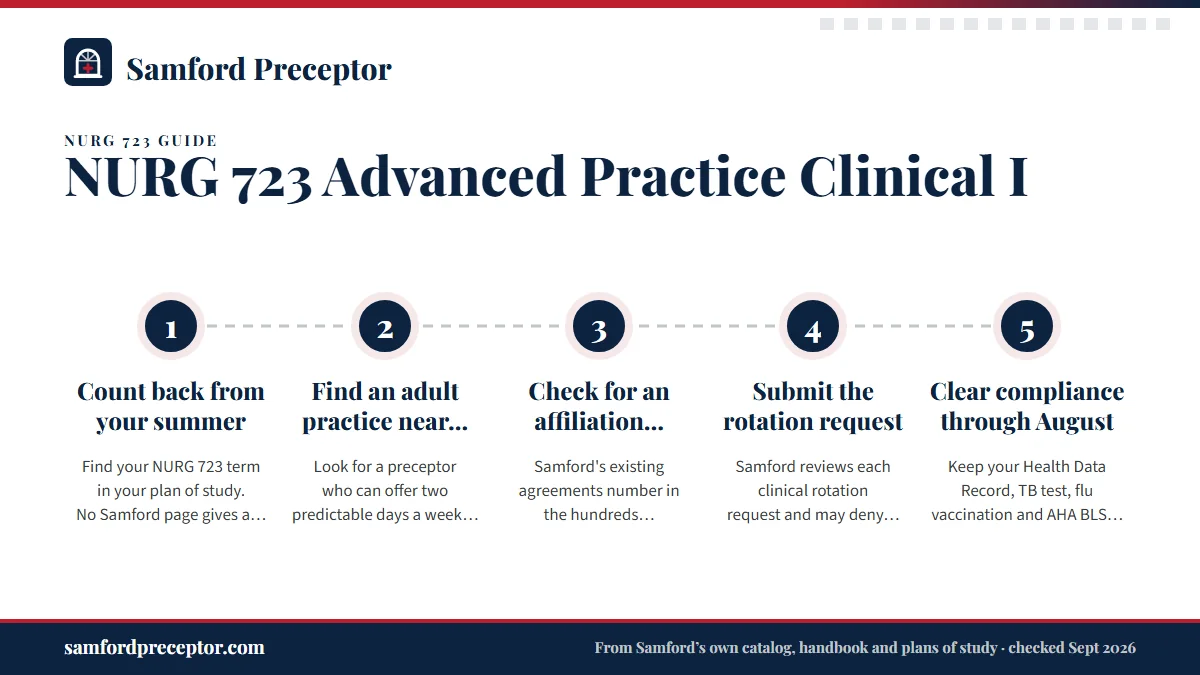 Samford Preceptor

NURG 723 GUIDE

NURG 723 Advanced Practice Clinical I

1

Count back from your summer

Find your NURG 723 term in your plan of study. No Samford page gives a…

2

Find an adult practice near…

Look for a preceptor who can offer two predictable days a week…

3

Check for an affiliation…

Samford's existing agreements number in the hundreds…

4

Submit the rotation request

Samford reviews each clinical rotation request and may deny…

5

Clear compliance through August

Keep your Health Data Record, TB test, flu vaccination and AHA BLS…

samfordpreceptor.com

From Samford's own catalog, handbook and plans of study · checked Sept 2026